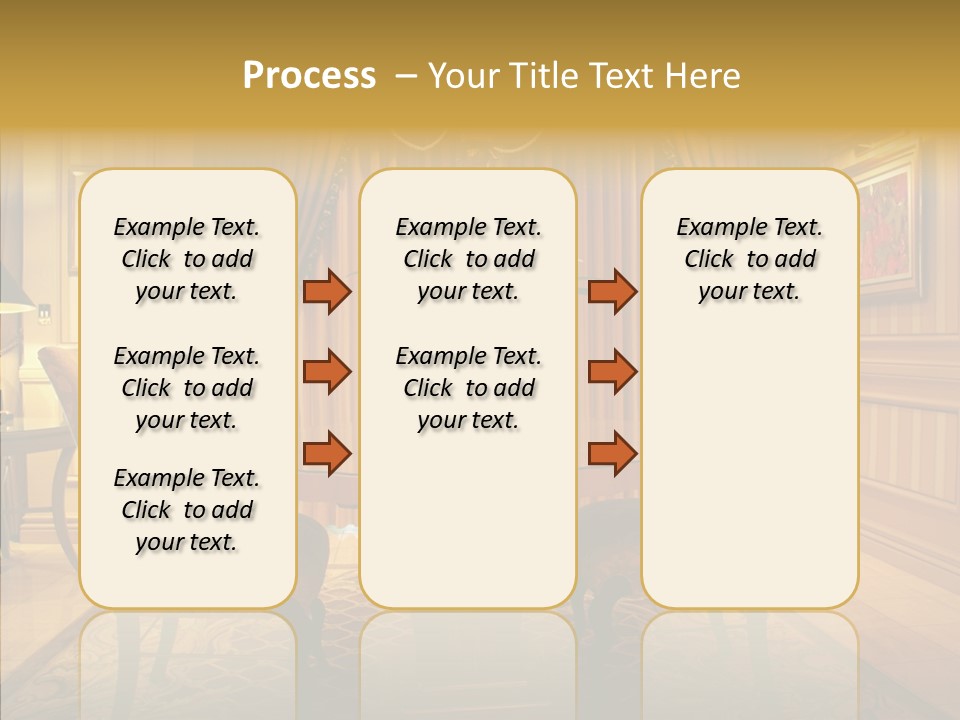 Process – Your Title Text Here

Example Text. Click to add your text.

Example Text. Click to add your text.

Example Text. Click to add your text.

Example Text. Click to add your text.

Example Text. Click to add your text.

Example Text. Click to add your text.